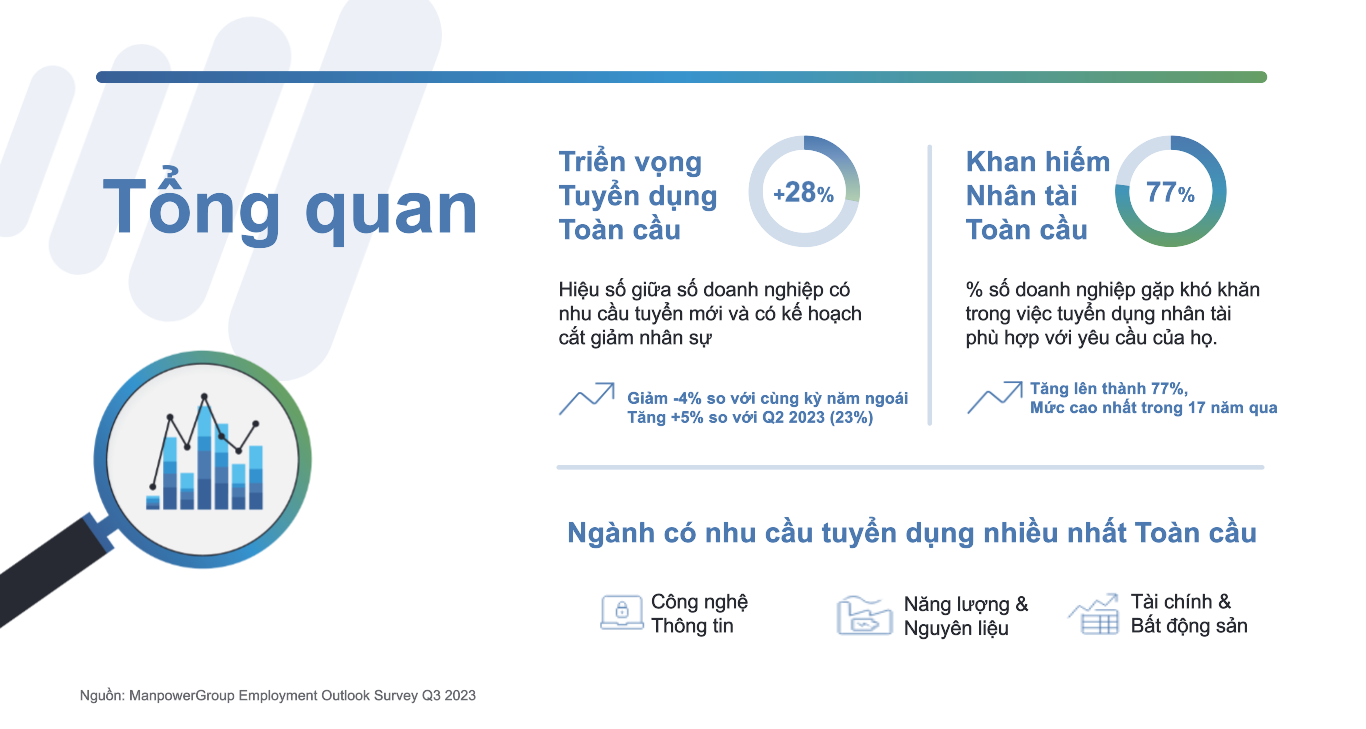 Tổng quan

Triển vọng Tuyển dụng Toàn cầu

+28%

Hiệu số giữa số doanh nghiệp có nhu cầu tuyển mới và có kế hoạch cắt giảm nhân sự

Giảm -4% so với cùng kỳ năm ngoái
Tăng +5% so với Q2 2023 (23%)

Khan hiếm Nhân tài Toàn cầu

77%

% số doanh nghiệp gặp khó khăn trong việc tuyển dụng nhân tài phù hợp với yêu cầu của họ.

Tăng lên thành 77%,
Mức cao nhất trong 17 năm qua

Ngành có nhu cầu tuyển dụng nhiều nhất Toàn cầu

Công nghệ Thông tin

Năng lượng & Nguyên liệu

Tài chính & Bất động sản

Nguồn: ManpowerGroup Employment Outlook Survey Q3 2023